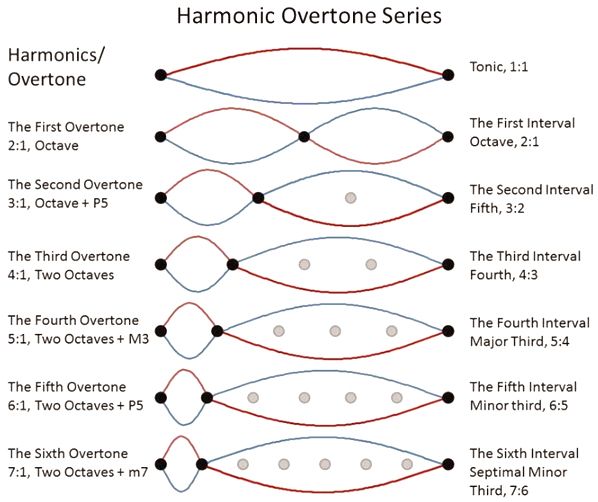 Harmonic Overtone Series

Harmonics/
Overtone

Tonic, 1:1

The First Overtone
2:1, Octave

The First Interval
Octave, 2:1

The Second Overtone
3:1, Octave + P5

The Second Interval
Fifth, 3:2

The Third Overtone
4:1, Two Octaves

The Third Interval
Fourth, 4:3

The Fourth Overtone
5:1, Two Octaves + M3

The Fourth Interval
Major Third, 5:4

The Fifth Overtone
6:1, Two Octaves + P5

The Fifth Interval
Minor third, 6:5

The Sixth Overtone
7:1, Two Octaves + m7

The Sixth Interval
Septimal Minor
Third, 7:6